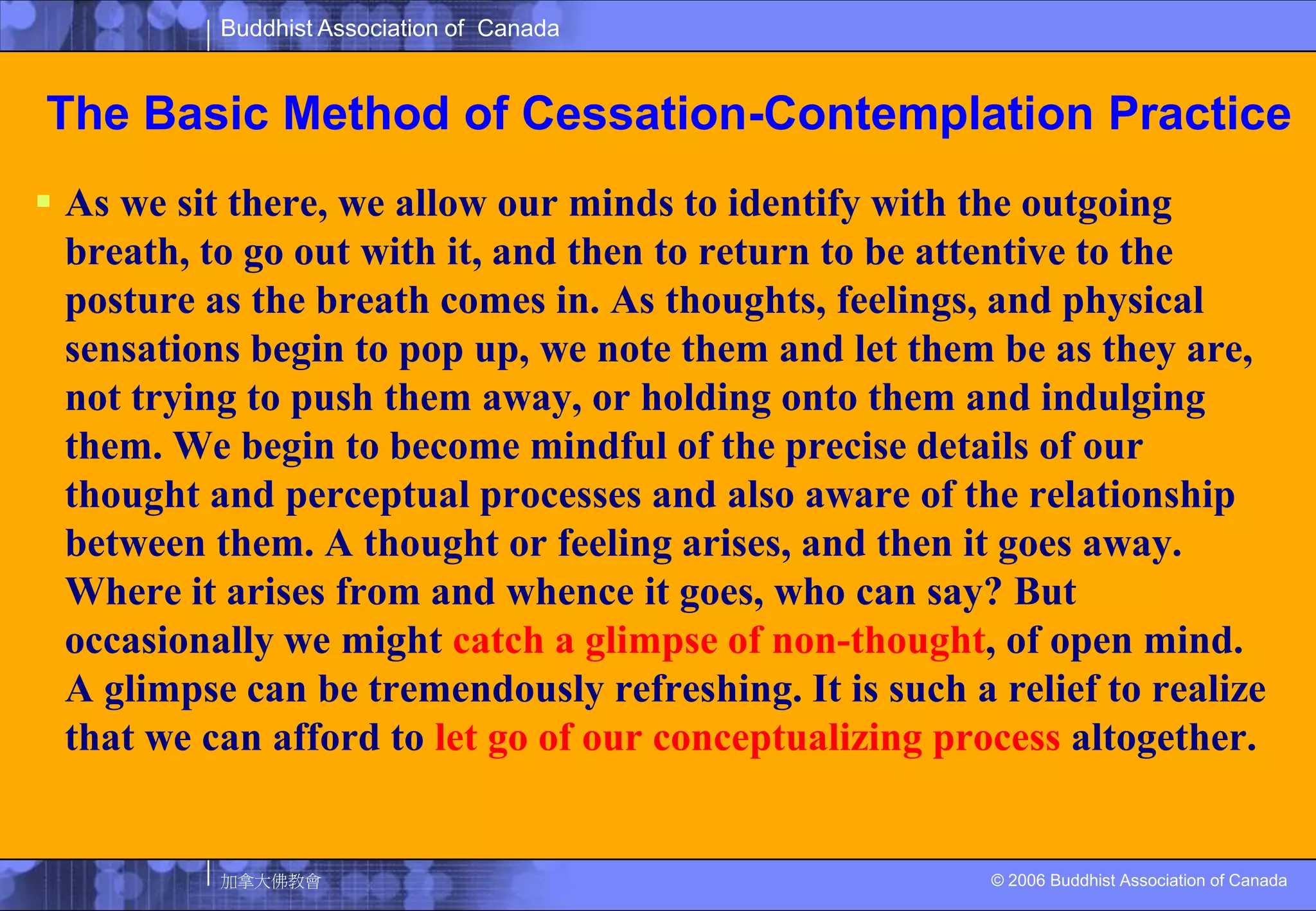 Buddhist Association of Canada

The Basic Method of Cessation-Contemplation Practice

As we sit there, we allow our minds to identify with the outgoing breath, to go out with it, and then to return to be attentive to the posture as the breath comes in. As thoughts, feelings, and physical sensations begin to pop up, we note them and let them be as they are, not trying to push them away, or holding onto them and indulging them. We begin to become mindful of the precise details of our thought and perceptual processes and also aware of the relationship between them. A thought or feeling arises, and then it goes away. Where it arises from and whence it goes, who can say? But occasionally we might catch a glimpse of non-thought, of open mind. A glimpse can be tremendously refreshing. It is such a relief to realize that we can afford to let go of our conceptualizing process altogether.

加拿大佛教會

© 2006 Buddhist Association of Canada